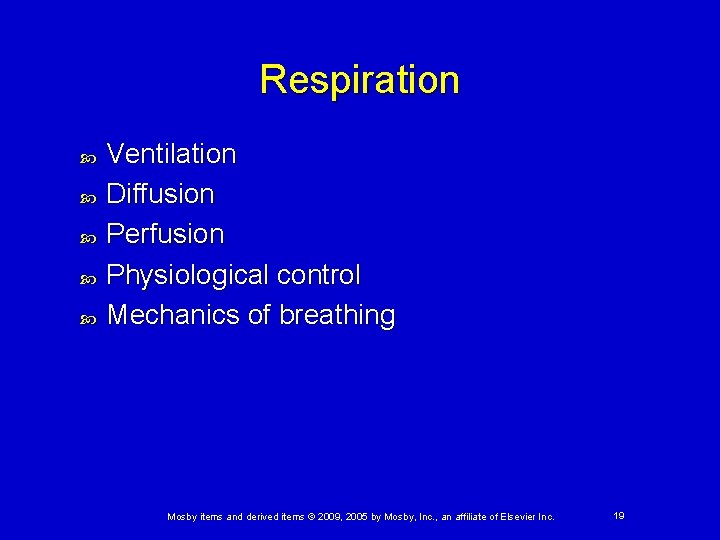 Respiration

Ventilation
Diffusion
Perfusion
Physiological control
Mechanics of breathing

Mosby items and derived items © 2009, 2005 by Mosby, Inc., an affiliate of Elsevier Inc.

19